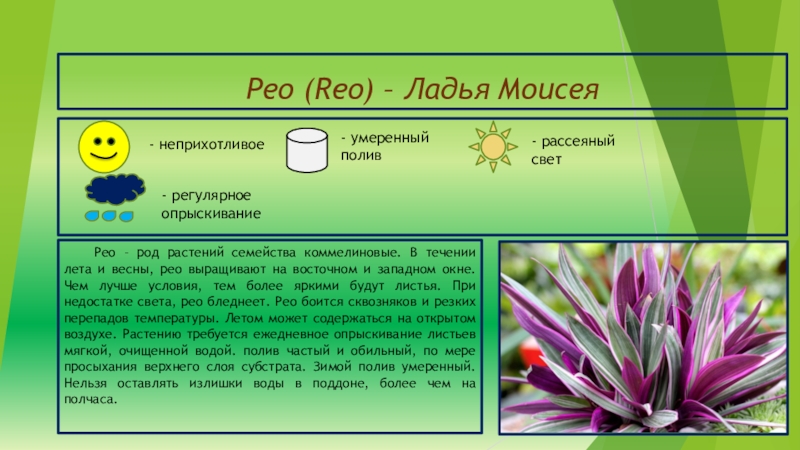 Рео (Reo) – Ладья Моисея

- неприхотливое

- умеренный полив

- рассеяный свет

- регулярное опрыскивание

Рео – род растений семейства коммелиновые. В течении лета и весны, рео выращивают на восточном и западном окне. Чем лучше условия, тем более яркими будут листья. При недостатке света, рео бледнеет. Рео боится сквозняков и резких перепадов температуры. Летом может содержаться на открытом воздухе. Растению требуется ежедневное опрыскивание листьев мягкой, очищенной водой. полив частый и обильный, по мере просыхания верхнего слоя субстрата. Зимой полив умеренный. Нельзя оставлять излишки воды в поддоне, более чем на полчаса.